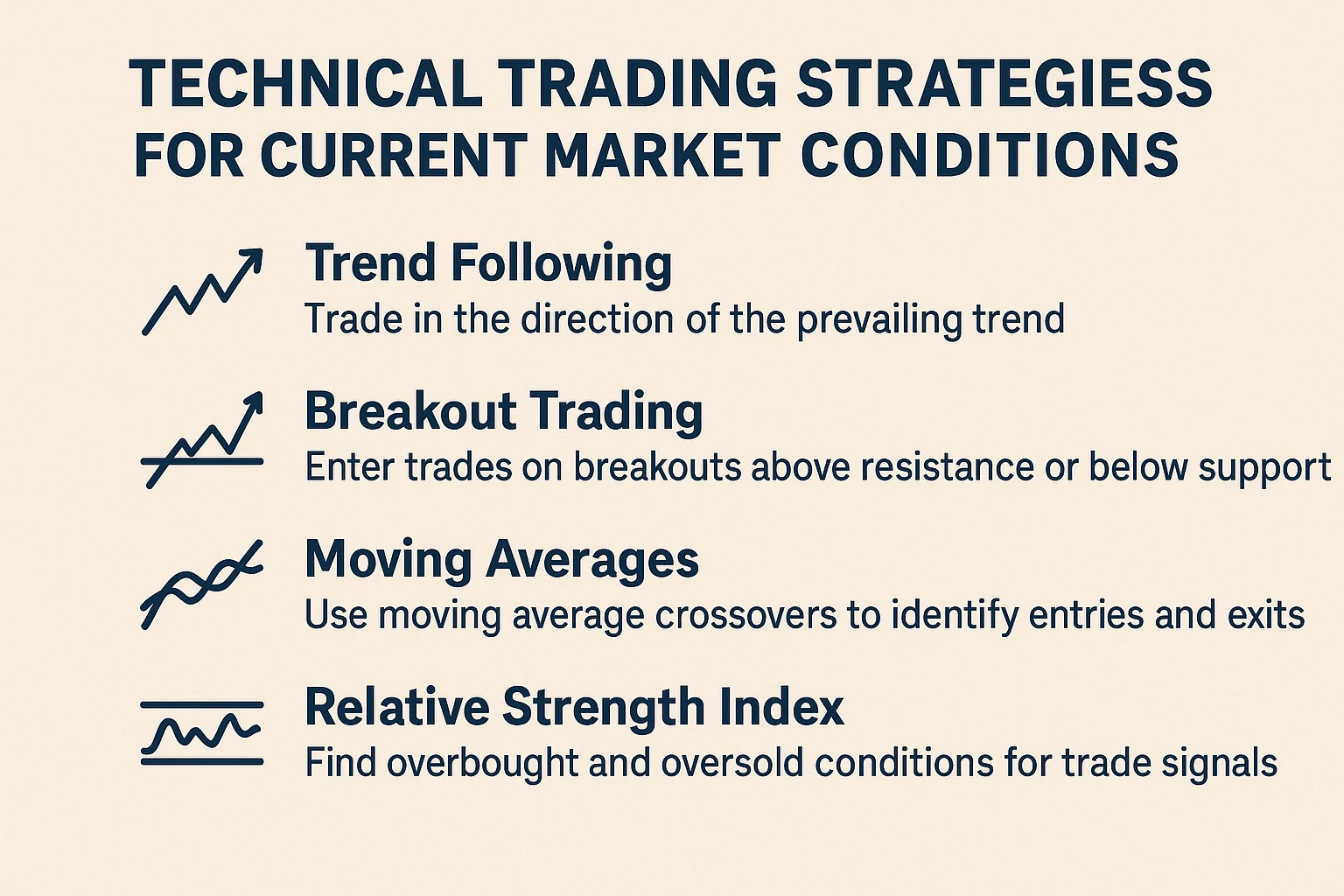 TECHNICAL TRADING STRATEGIESS FOR CURRENT MARKET CONDITIONS

Trend Following
Trade in the direction of the prevailing trend

Breakout Trading
Enter trades on breakouts above resistance or below support

Moving Averages
Use moving average crossovers to identify entries and exits

Relative Strength Index
Find overbought and oversold conditions for trade signals